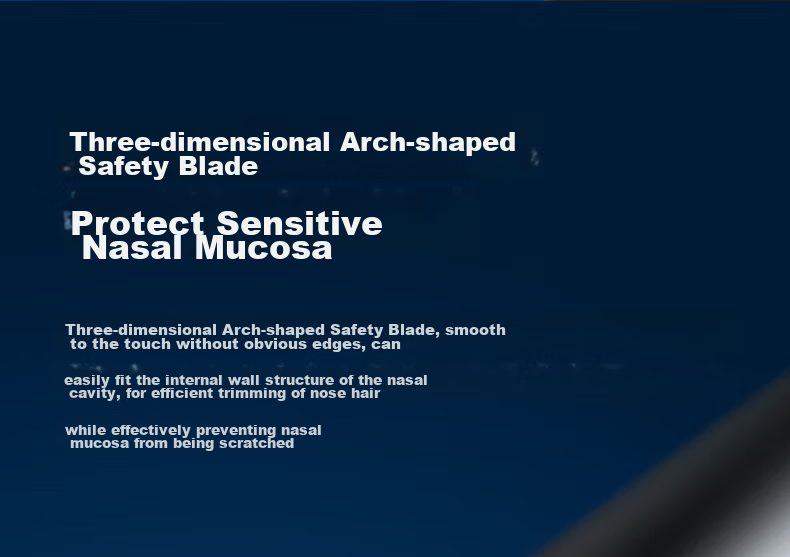 Three-dimensional Arch-shaped Safety Blade

Protect Sensitive Nasal Mucosa

Three-dimensional Arch-shaped Safety Blade, smooth to the touch without obvious edges, can

easily fit the internal wall structure of the nasal cavity, for efficient trimming of nose hair

while effectively preventing nasal mucosa from being scratched